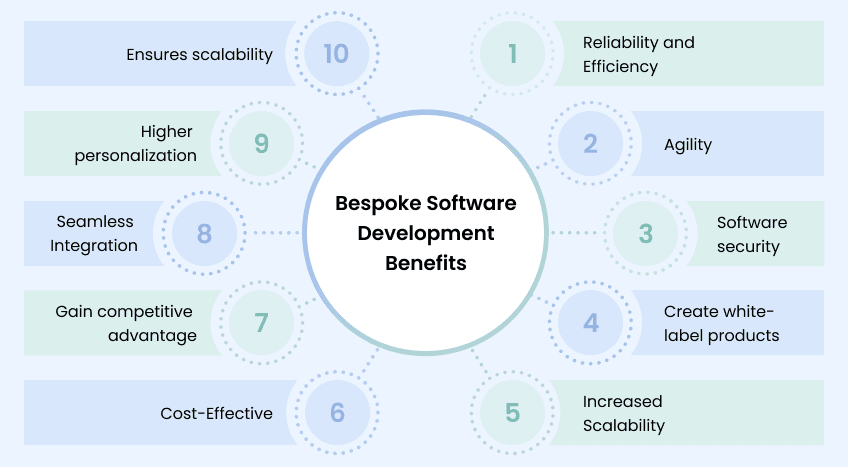 Bespoke Software Development Benefits

1 Reliability and Efficiency

2 Agility

3 Software security

4 Create white-label products

5 Increased Scalability

6 Cost-Effective

7 Gain competitive advantage

8 Seamless Integration

9 Higher personalization

10 Ensures scalability